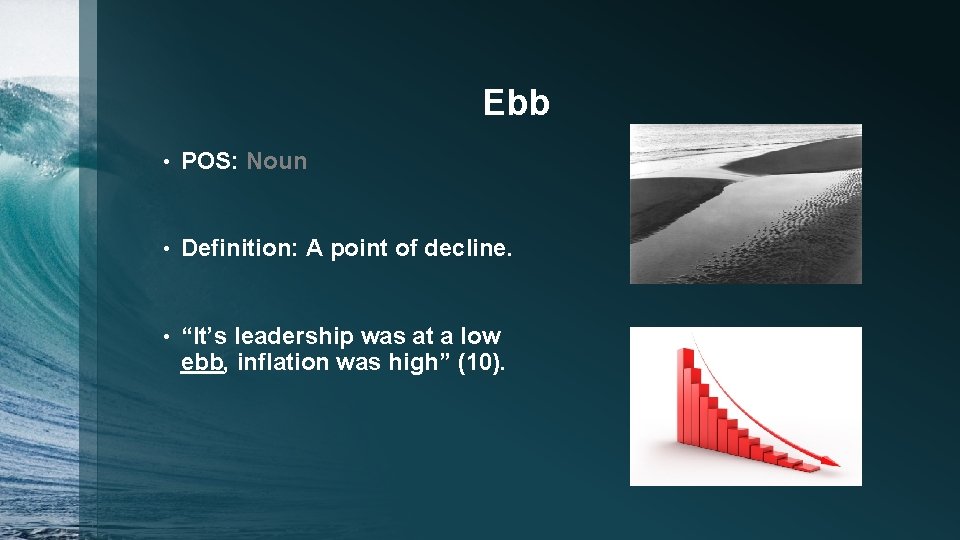 Ebb

• POS: Noun

• Definition: A point of decline.

• “It’s leadership was at a low ebb, inflation was high” (10).